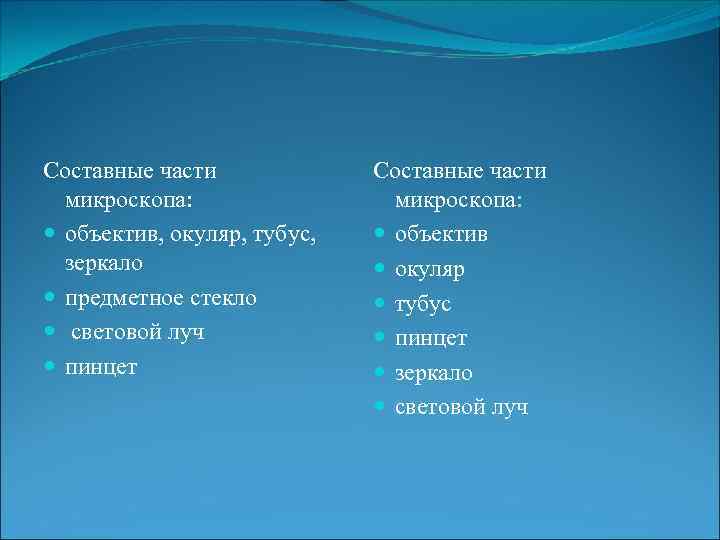 Составные части микроскопа:
- объектив, окуляр, тубус, зеркало
- предметное стекло
- световой луч
- пинцет

Составные части микроскопа:
- объектив
- окуляр
- тубус
- пинцет
- зеркало
- световой луч